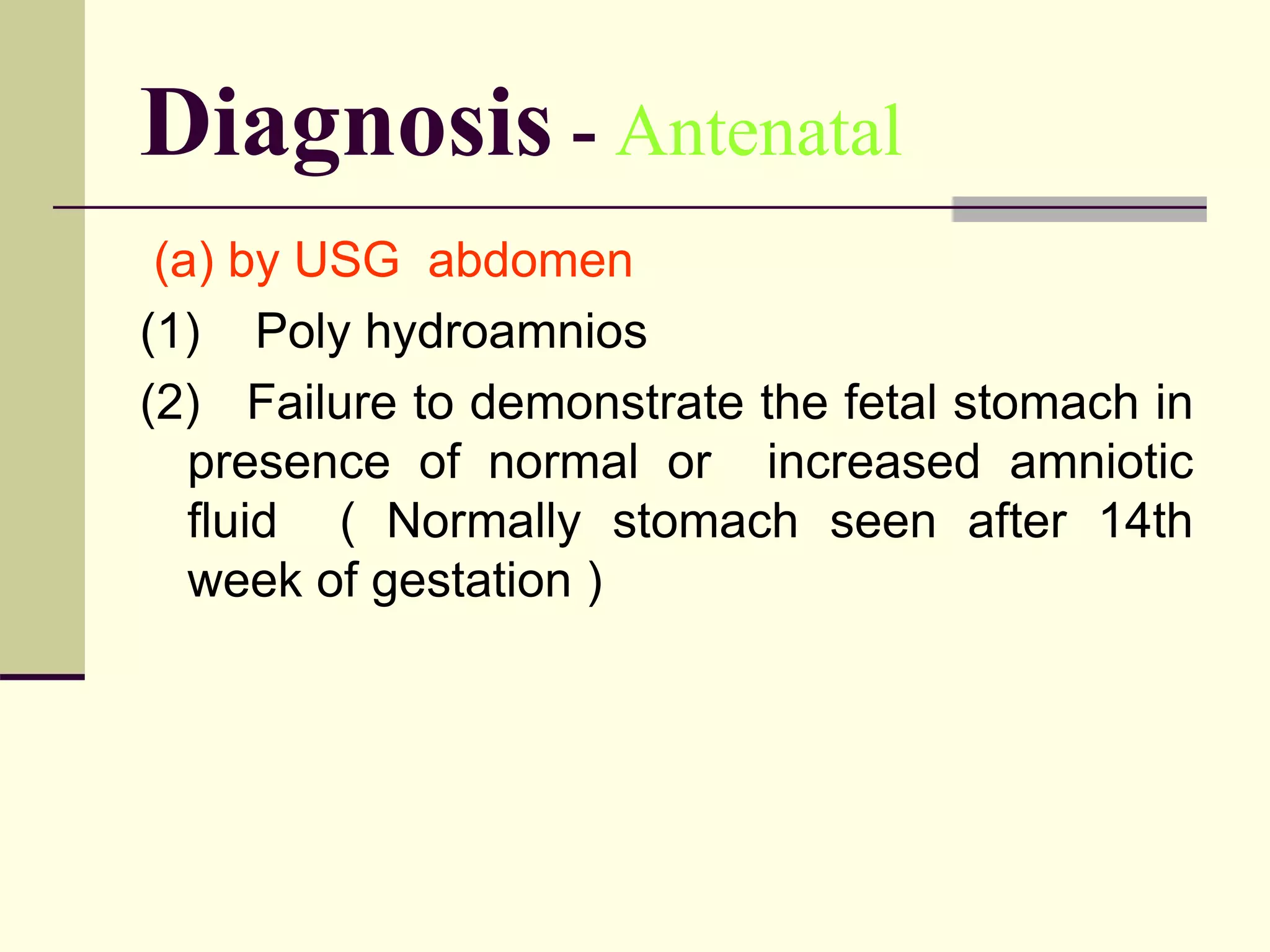 Diagnosis - Antenatal

(a) by USG abdomen

(1) Poly hydroamnios

(2) Failure to demonstrate the fetal stomach in presence of normal or increased amniotic fluid ( Normally stomach seen after 14th week of gestation )